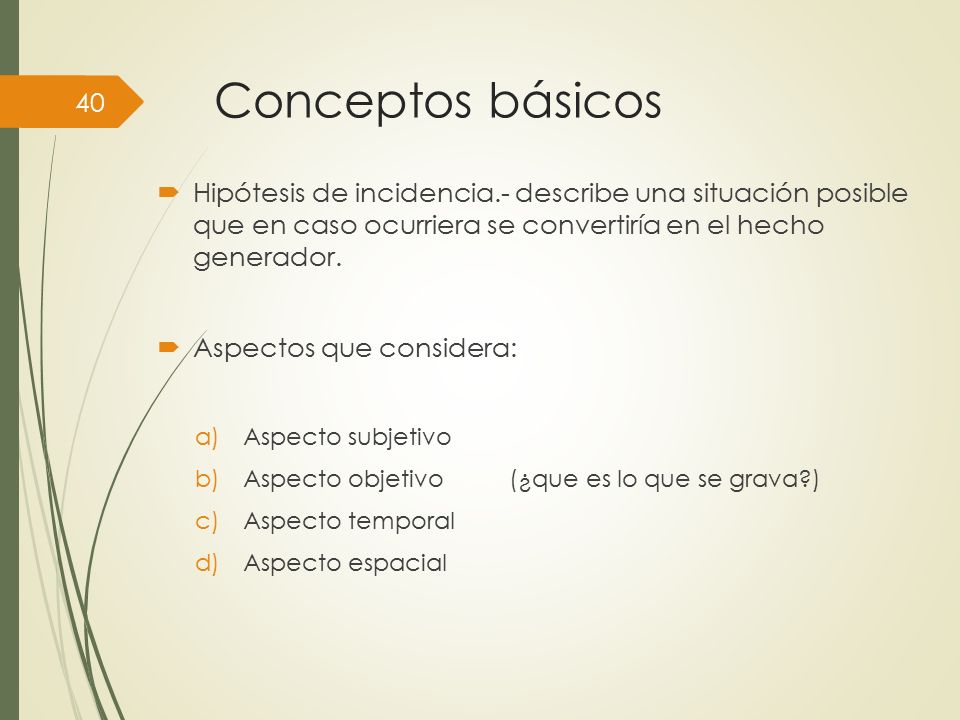 40

Conceptos básicos

Hipótesis de incidencia.- describe una situación posible que en caso ocurriera se convertiría en el hecho generador.

Aspectos que considera:

a) Aspecto subjetivo
b) Aspecto objetivo (¿que es lo que se grava?)
c) Aspecto temporal
d) Aspecto espacial